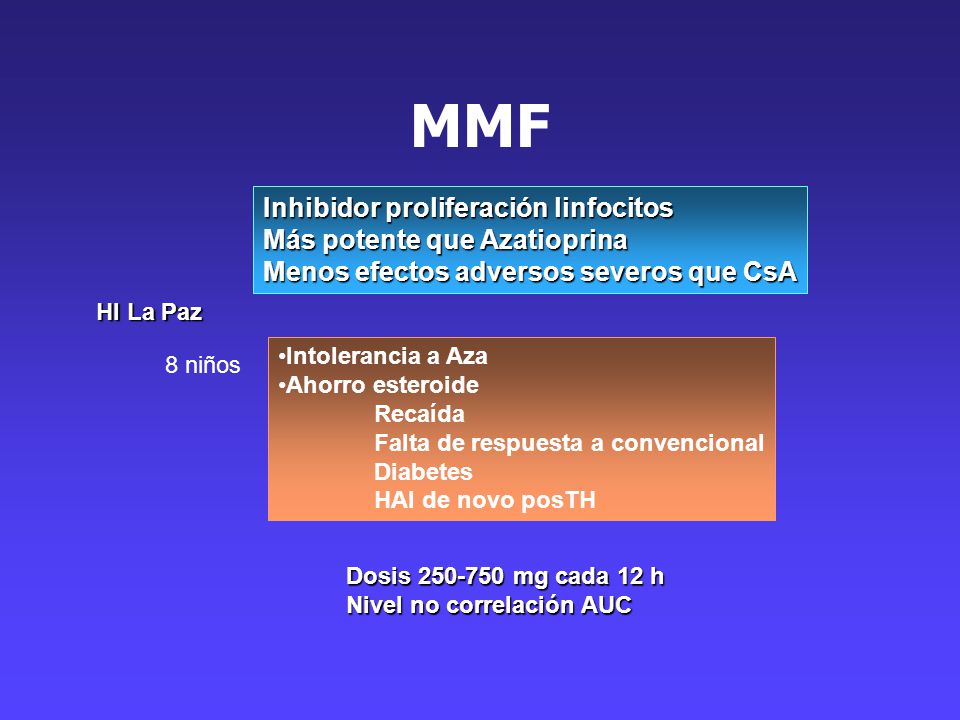 MMF

Inhibidor proliferación linfocitos
Más potente que Azatioprina
Menos efectos adversos severos que CsA

HI La Paz

8 niños

•Intolerancia a Aza
•Ahorro esteroide
Recaída
Falta de respuesta a convencional
Diabetes
HAI de novo posTH

Dosis 250-750 mg cada 12 h
Nivel no correlación AUC